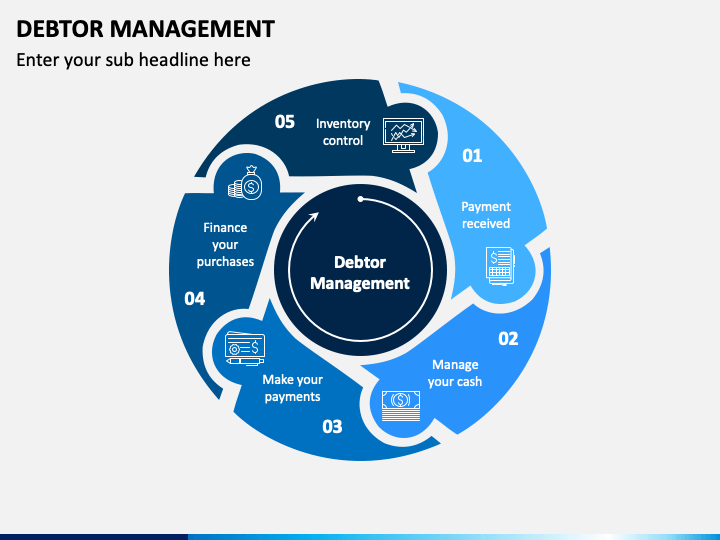 DEBTOR MANAGEMENT

Enter your sub headline here

Debtor Management

01
Payment received

02
Manage your cash

03
Make your payments

04
Finance your purchases

05
Inventory control